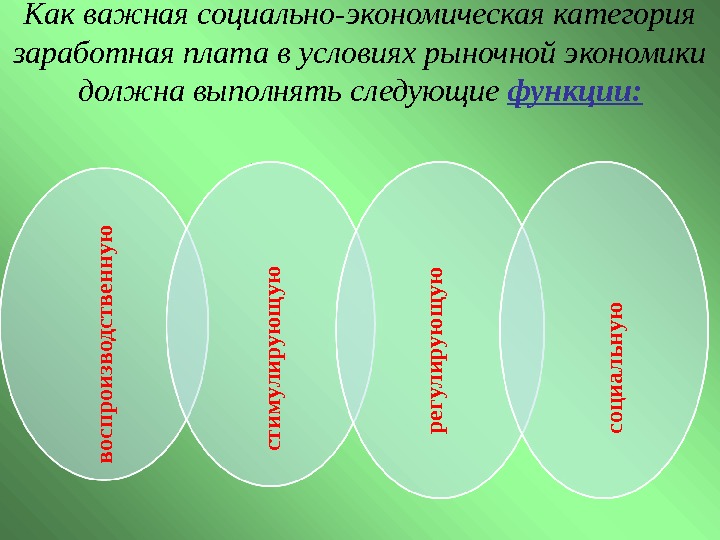 Как важная социально-экономическая категория заработная плата в условиях рыночной экономики должна выполнять следующие функции:

воспроизводственную

стимулирующую

регулирующую

социальную